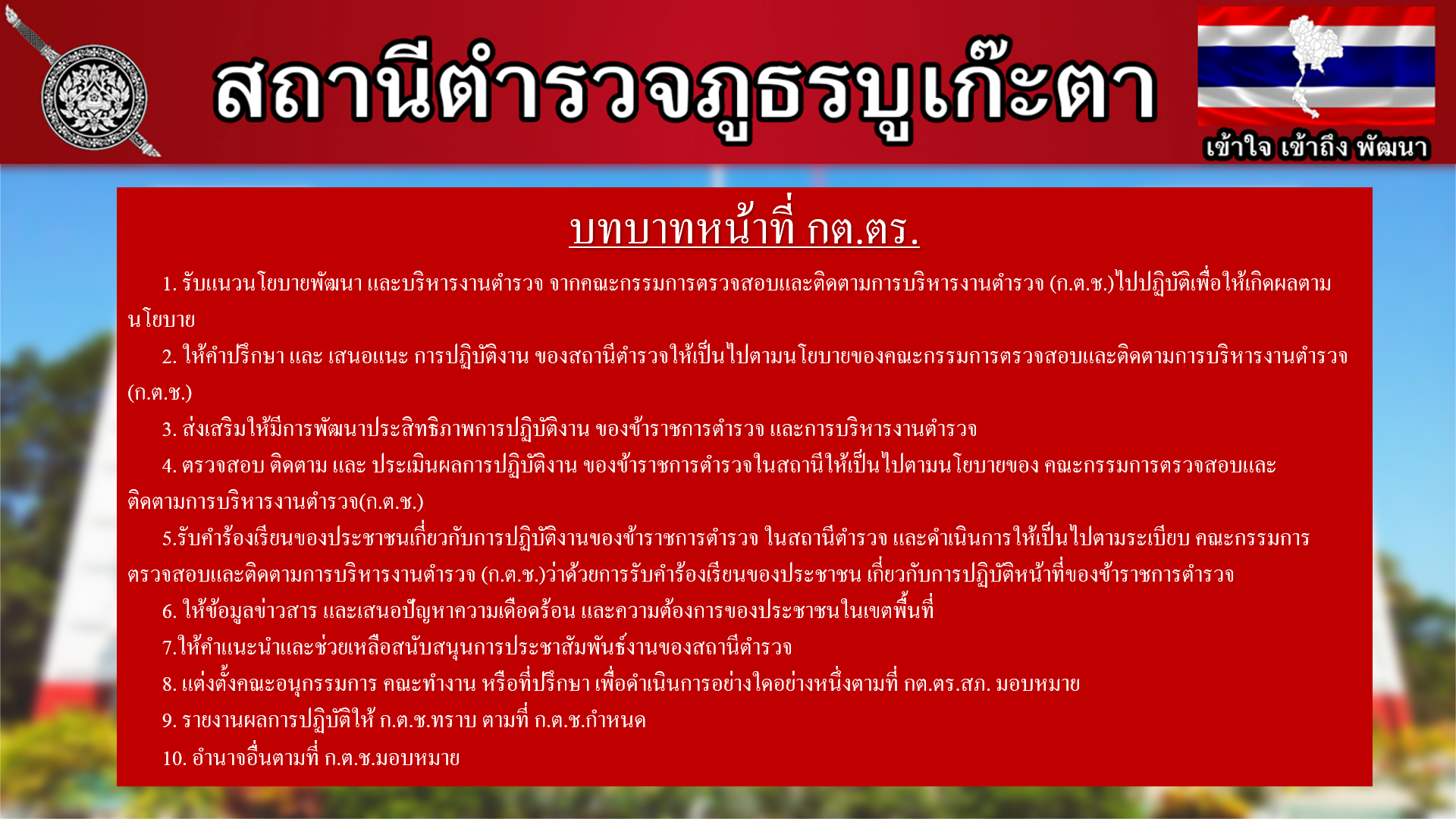 สถานีตำรวจภูธรบูเก๊ะตา

เข้าใจ เข้าถึง พัฒนา

บทบาทหน้าที่ กต.ตร.

1. รับแนวนโยบายพัฒนา และบริหารงานตำรวจ จากคณะกรรมการตรวจสอบและติดตามการบริหารงานตำรวจ (ก.ต.ช.)ไปปฏิบัติเพื่อให้เกิดผลตามนโยบาย

2. ให้คำปรึกษา และ เสนอแนะ การปฏิบัติงาน ของสถานีตำรวจให้เป็นไปตามนโยบายของคณะกรรมการตรวจสอบและติดตามการบริหารงานตำรวจ (ก.ต.ช.)

3. ส่งเสริมให้มีการพัฒนาประสิทธิภาพการปฏิบัติงาน ของข้าราชการตำรวจ และการบริหารงานตำรวจ

4. ตรวจสอบ ติดตาม และ ประเมินผลการปฏิบัติงาน ของข้าราชการตำรวจในสถานีให้เป็นไปตามนโยบายของ คณะกรรมการตรวจสอบและติดตามการบริหารงานตำรวจ(ก.ต.ช.)

5.รับคำร้องเรียนของประชาชนเกี่ยวกับการปฏิบัติงานของข้าราชการตำรวจ ในสถานีตำรวจ และดำเนินการให้เป็นไปตามระเบียบ คณะกรรมการตรวจสอบและติดตามการบริหารงานตำรวจ (ก.ต.ช.)ว่าด้วยการรับคำร้องเรียนของประชาชน เกี่ยวกับการปฏิบัติหน้าที่ของข้าราชการตำรวจ

6. ให้ข้อมูลข่าวสาร และเสนอปัญหาความเดือดร้อน และความต้องการของประชาชนในเขตพื้นที่

7.ให้คำแนะนำและช่วยเหลือสนับสนุนการประชาสัมพันธ์งานของสถานีตำรวจ

8. แต่งตั้งคณะอนุกรรมการ คณะทำงาน หรือที่ปรึกษา เพื่อดำเนินการอย่างใดอย่างหนึ่งตามที่ กต.ตร.สภ. มอบหมาย

9. รายงานผลการปฏิบัติให้ ก.ต.ช.ทราบ ตามที่ ก.ต.ช.กำหนด

10. อำนาจอื่นตามที่ ก.ต.ช.มอบหมาย